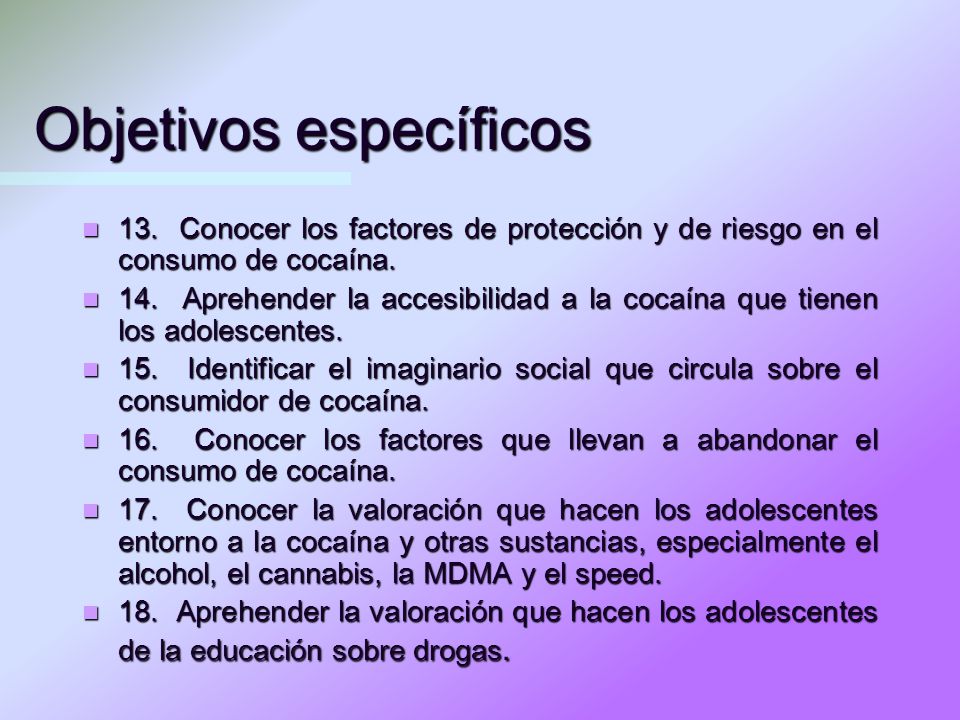 Objetivos específicos

13. Conocer los factores de protección y de riesgo en el consumo de cocaína.

14. Aprehender la accesibilidad a la cocaína que tienen los adolescentes.

15. Identificar el imaginario social que circula sobre el consumidor de cocaína.

16. Conocer los factores que llevan a abandonar el consumo de cocaína.

17. Conocer la valoración que hacen los adolescentes entorno a la cocaína y otras sustancias, especialmente el alcohol, el cannabis, la MDMA y el speed.

18. Aprehender la valoración que hacen los adolescentes de la educación sobre drogas.